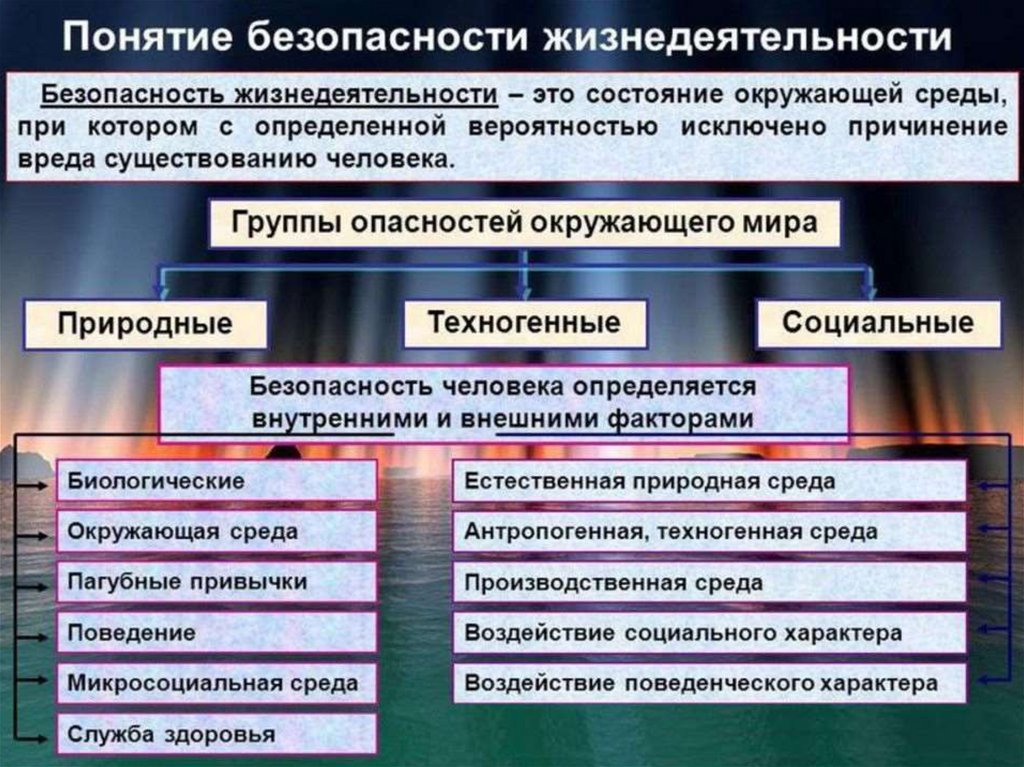 Понятие безопасности жизнедеятельности

Безопасность жизнедеятельности – это состояние окружающей среды, при котором с определенной вероятностью исключено причинение вреда существованию человека.

Группы опасностей окружающего мира

Природные

Техногенные

Социальные

Безопасность человека определяется внутренними и внешними факторами

Биологические

Окружающая среда

Пагубные привычки

Поведение

Микросоциальная среда

Служба здоровья

Естественная природная среда

Антропогенная, техногенная среда

Производственная среда

Воздействие социального характера

Воздействие поведенческого характера